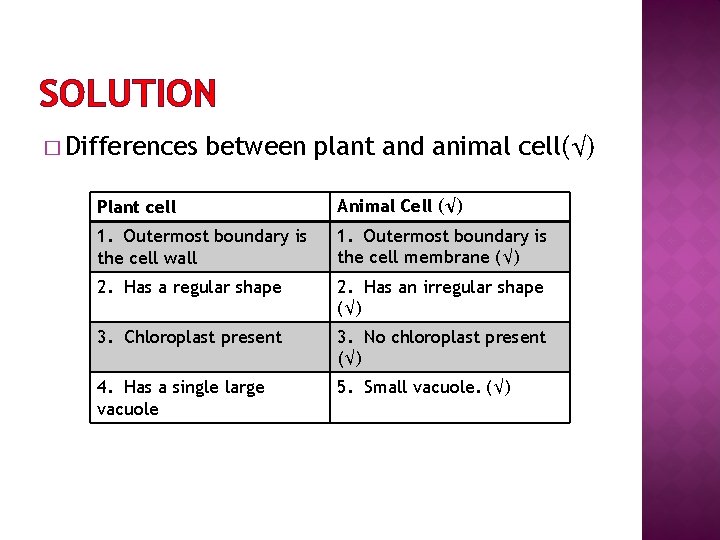 SOLUTION

□ Differences between plant and animal cell(√)

| Plant cell | Animal Cell (√) |
|---|---|
| 1. Outermost boundary is the cell wall | 1. Outermost boundary is the cell membrane (√) |
| 2. Has a regular shape | 2. Has an irregular shape (√) |
| 3. Chloroplast present | 3. No chloroplast present (√) |
| 4. Has a single large vacuole | 5. Small vacuole. (√) |